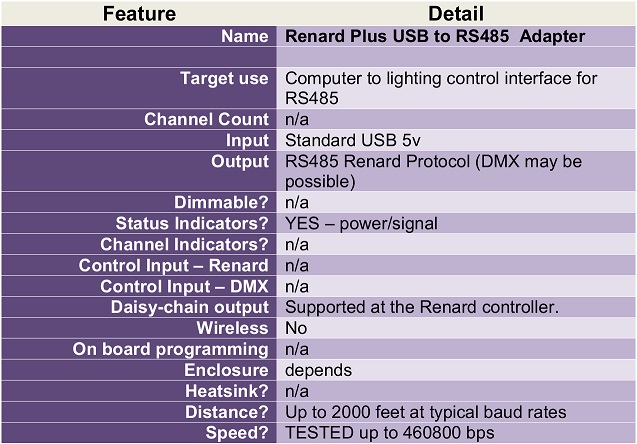 | Feature | Detail |
|---|---|
| Name | Renard Plus USB to RS485 Adapter |
| | |
| Target use | Computer to lighting control interface for RS485 |
| Channel Count | n/a |
| Input | Standard USB 5v |
| Output | RS485 Renard Protocol (DMX may be possible) |
| Dimmable? | n/a |
| Status Indicators? | YES – power/signal |
| Channel Indicators? | n/a |
| Control Input – Renard | n/a |
| Control Input – DMX | n/a |
| Daisy-chain output | Supported at the Renard controller. |
| Wireless | No |
| On board programming | n/a |
| Enclosure | depends |
| Heatsink? | n/a |
| Distance? | Up to 2000 feet at typical baud rates |
| Speed? | TESTED up to 460800 bps |